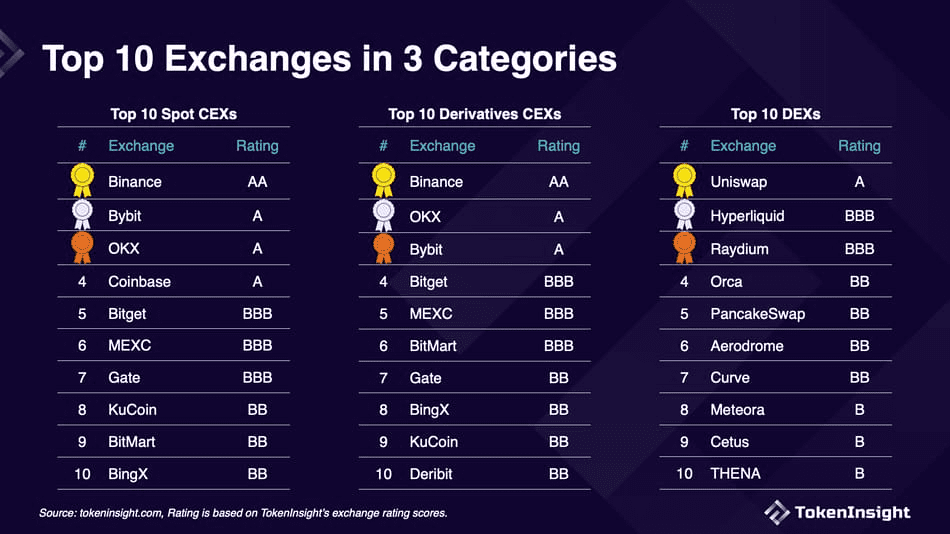 Top 10 Exchanges in 3 Categories

Top 10 Spot CEXs

| # | Exchange | Rating |
|---|---|---|
| | Binance | AA |
| | Bybit | A |
| | OKX | A |
| 4 | Coinbase | A |
| 5 | Bitget | BBB |
| 6 | MEXC | BBB |
| 7 | Gate | BBB |
| 8 | KuCoin | BB |
| 9 | BitMart | BB |
| 10 | BingX | BB |

Top 10 Derivatives CEXs

| # | Exchange | Rating |
|---|---|---|
| | Binance | AA |
| | OKX | A |
| | Bybit | A |
| 4 | Bitget | BBB |
| 5 | MEXC | BBB |
| 6 | BitMart | BBB |
| 7 | Gate | BB |
| 8 | BingX | BB |
| 9 | KuCoin | BB |
| 10 | Deribit | BB |

Top 10 DEXs

| # | Exchange | Rating |
|---|---|---|
| | Uniswap | A |
| | Hyperliquid | BBB |
| | Raydium | BBB |
| 4 | Orca | BB |
| 5 | PancakeSwap | BB |
| 6 | Aerodrome | BB |
| 7 | Curve | BB |
| 8 | Meteora | B |
| 9 | Cetus | B |
| 10 | THENA | B |

Source: tokeninsight.com, Rating is based on TokenInsight's exchange rating scores.

TokenInsight